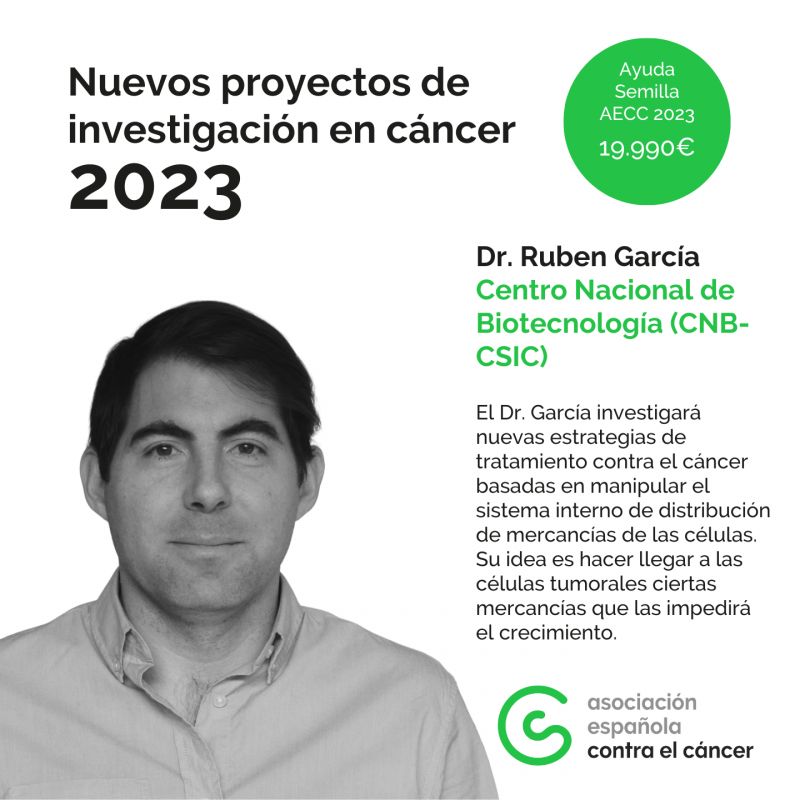 Nuevos proyectos de investigación en cáncer
2023

Ayuda Semilla AECC 2023
19.990€

Dr. Ruben García
Centro Nacional de Biotecnología (CNB-CSIC)

El Dr. García investigará nuevas estrategias de tratamiento contra el cáncer basadas en manipular el sistema interno de distribución de mercancías de las células. Su idea es hacer llegar a las células tumorales ciertas mercancías que las impedirá el crecimiento.

asociación española contra el cáncer